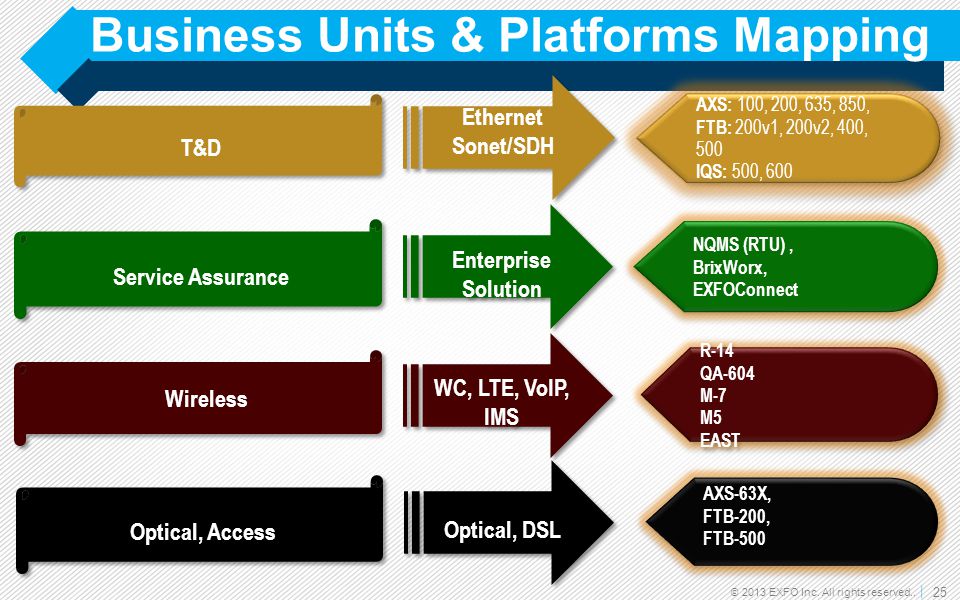 Business Units & Platforms Mapping

T&D

Ethernet Sonet/SDH

AXS: 100, 200, 635, 850,
FTB: 200v1, 200v2, 400, 500
IQS: 500, 600

Service Assurance

Enterprise Solution

NQMS (RTU) ,
BrixWorx,
EXFOConnect

Wireless

WC, LTE, VoIP, IMS

R-14
QA-604
M-7
M5
EAST

Optical, Access

Optical, DSL

AXS-63X,
FTB-200,
FTB-500

© 2013 EXFO Inc. All rights reserved. | 25